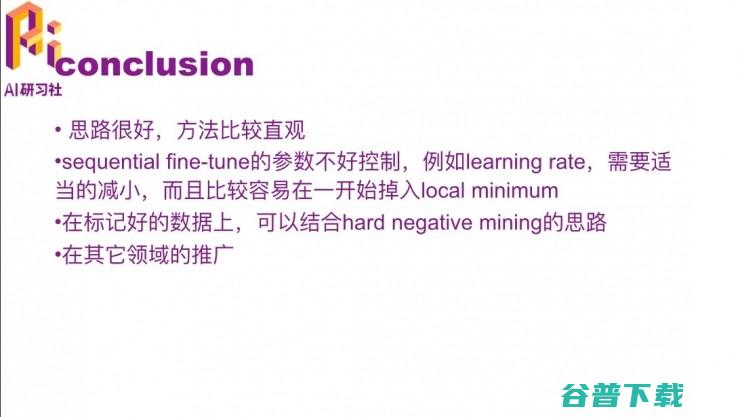 Ai conclusion

AI研习社

• 思路很好，方法比较直观

•sequential fine-tune的参数不好控制，例如learning rate，需要适当的减小，而且比较容易在一开始掉入local minimum

•在标记好的数据上，可以结合hard negative mining的思路

•在其它领域的推广

谷普下载